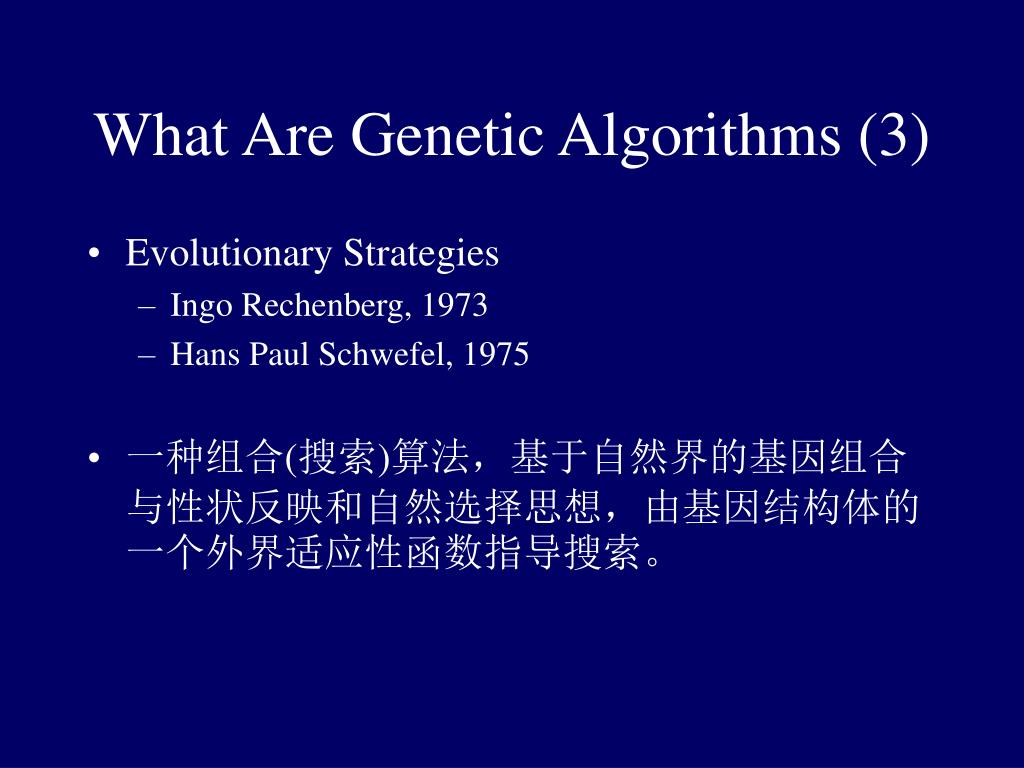 What Are Genetic Algorithms (3)

• Evolutionary Strategies
– Ingo Rechenberg, 1973
– Hans Paul Schwefel, 1975

• 一种组合(搜索)算法，基于自然界的基因组合与性状反映和自然选择思想，由基因结构体的一个外界适应性函数指导搜索。